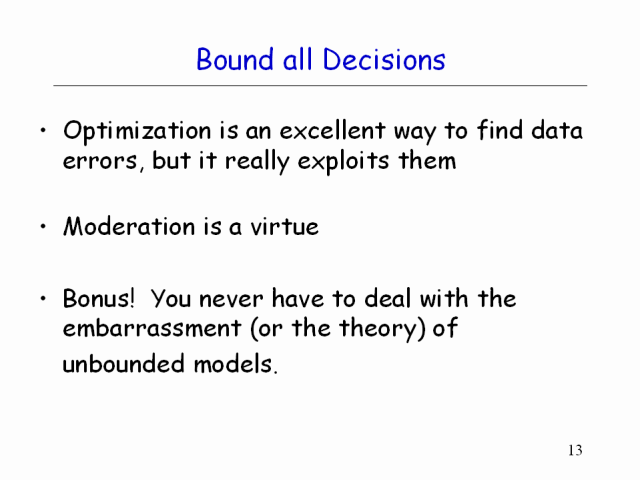 Bound all Decisions

• Optimization is an excellent way to find data errors, but it really exploits them

• Moderation is a virtue

• Bonus! You never have to deal with the embarrassment (or the theory) of unbounded models.

13